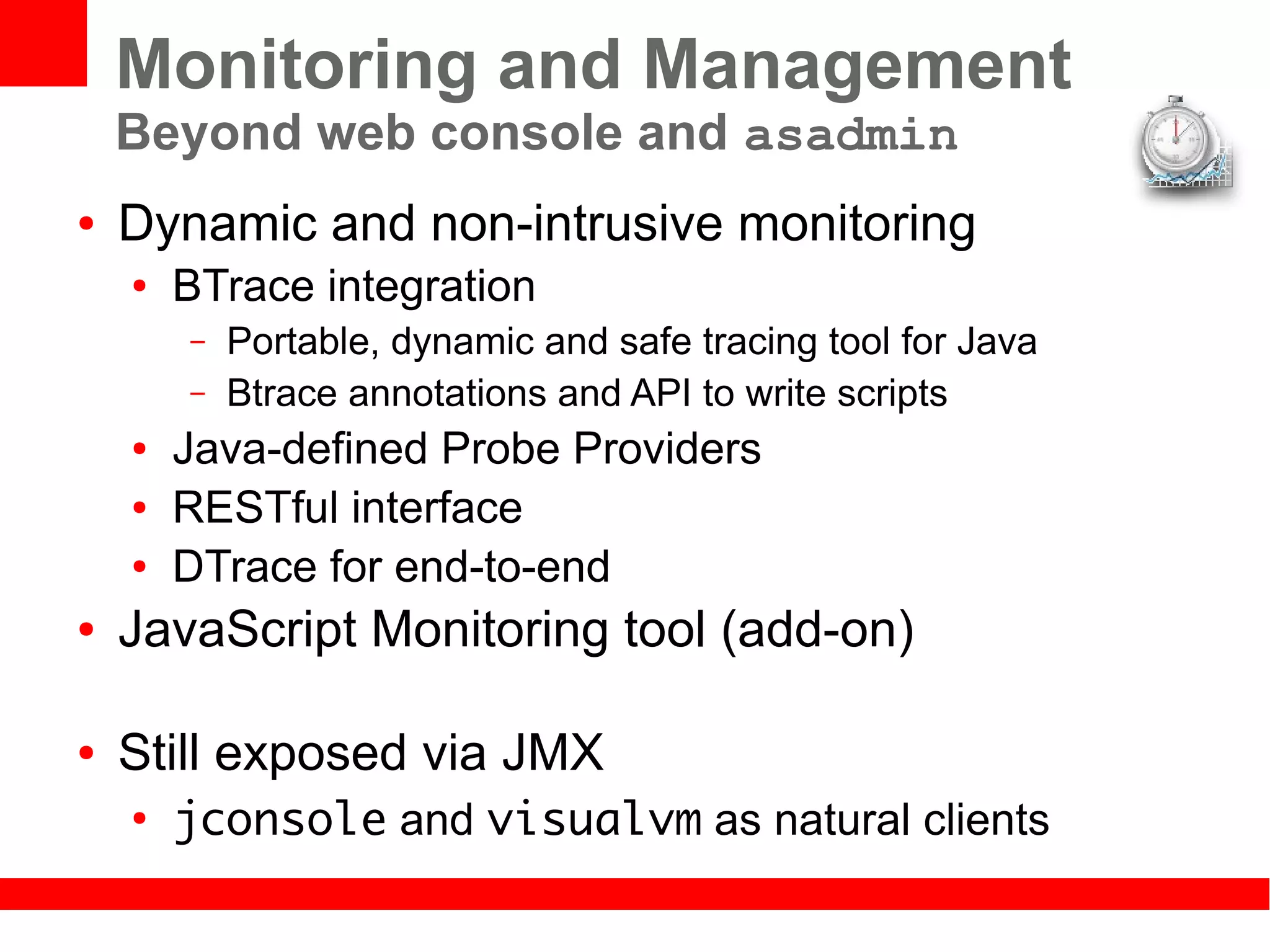 Monitoring and Management
Beyond web console and asadmin

• Dynamic and non-intrusive monitoring
• BTrace integration
– Portable, dynamic and safe tracing tool for Java
– Btrace annotations and API to write scripts
• Java-defined Probe Providers
• RESTful interface
• DTrace for end-to-end
• JavaScript Monitoring tool (add-on)

• Still exposed via JMX
• jconsole and visualvm as natural clients